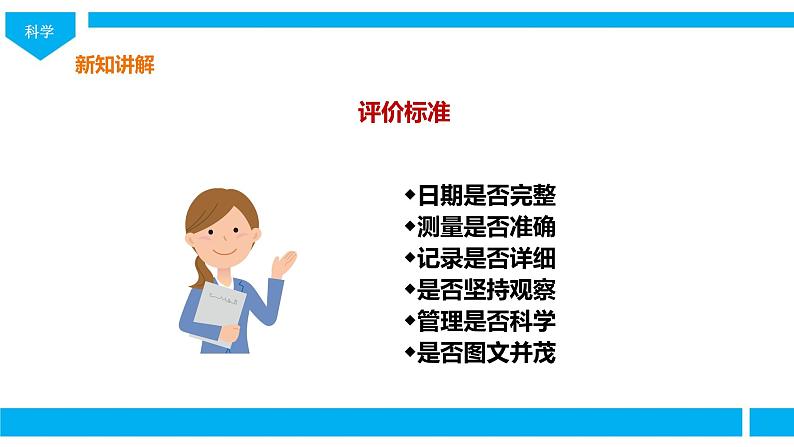 科学

新知讲解

评价标准

◆日期是否完整
◆测量是否准确
◆记录是否详细
◆是否坚持观察
◆管理是否科学
◆是否图文并茂